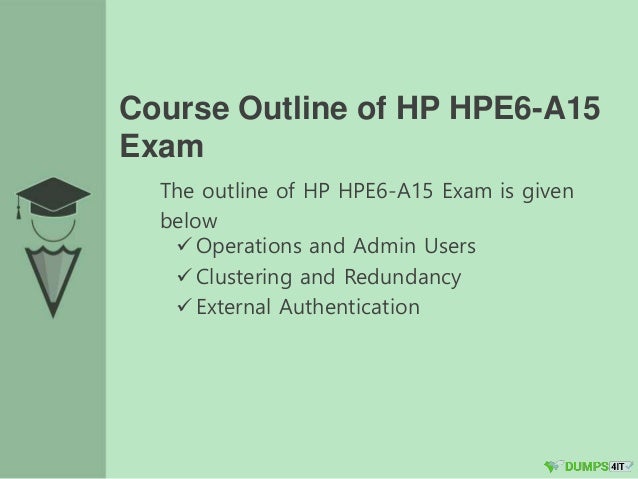 Course Outline of HP HPE6-A15 Exam

The outline of HP HPE6-A15 Exam is given below

✓ Operations and Admin Users
✓ Clustering and Redundancy
✓ External Authentication

DUMPS4IT